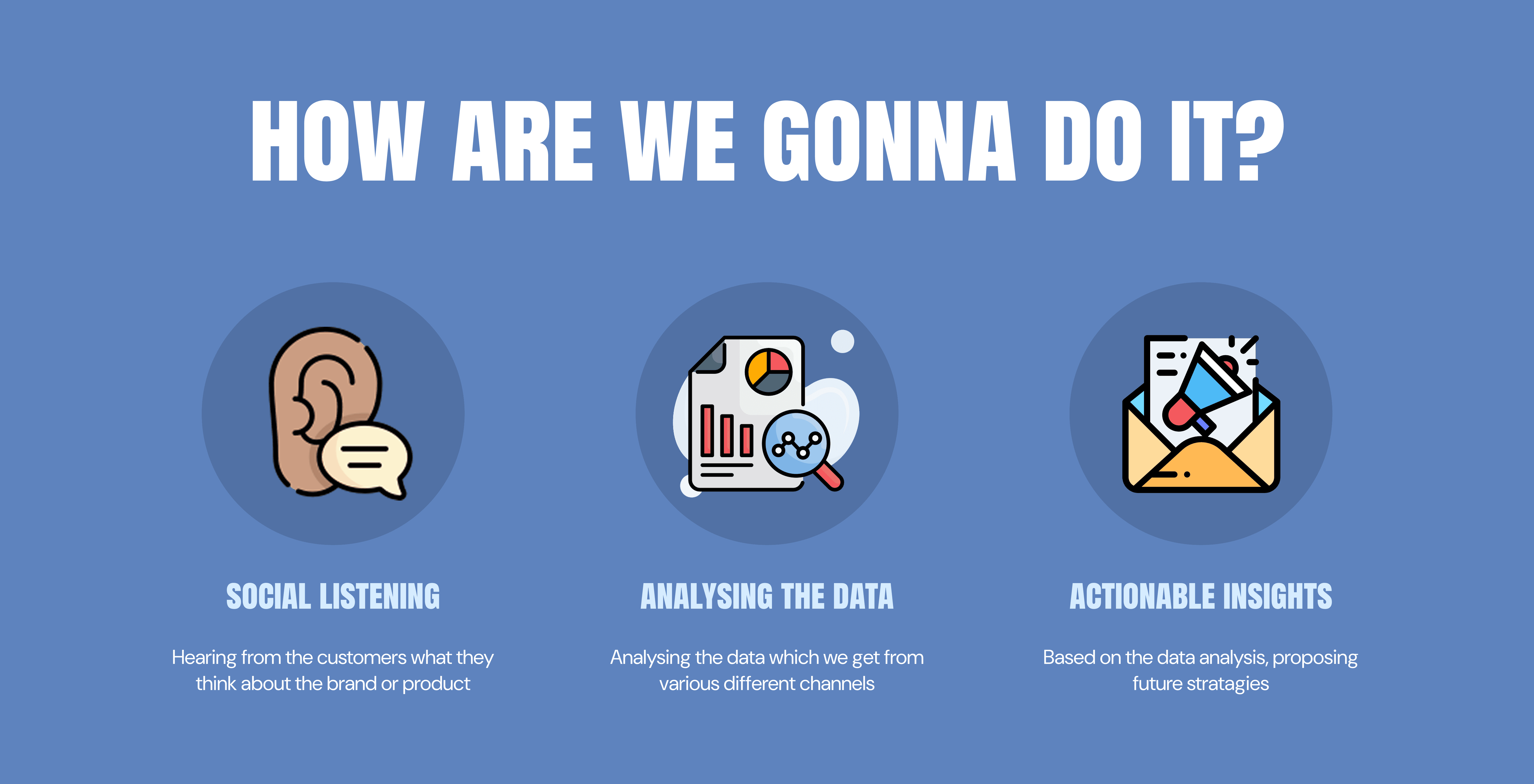 HOW ARE WE GONNA DO IT?

SOCIAL LISTENING

Hearing from the customers what they think about the brand or product

ANALYSING THE DATA

Analysing the data which we get from various different channels

ACTIONABLE INSIGHTS

Based on the data analysis, proposing future stratagies